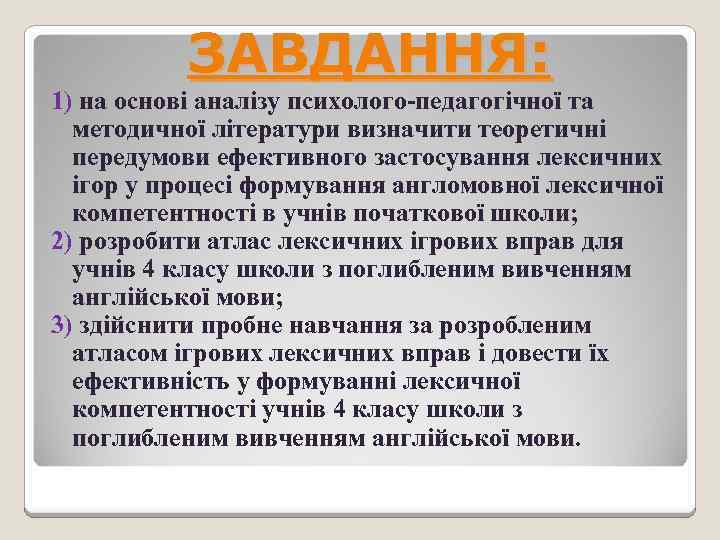 ЗАВДАННЯ:

1) на основі аналізу психолого-педагогічної та методичної літератури визначити теоретичні передумови ефективного застосування лексичних ігор у процесі формування англомовної лексичної компетентності в учнів початкової школи;

2) розробити атлас лексичних ігрових вправ для учнів 4 класу школи з поглибленим вивченням англійської мови;

3) здійснити пробне навчання за розробленим атласом ігрових лексичних вправ і довести їх ефективність у формуванні лексичної компетентності учнів 4 класу школи з поглибленим вивченням англійської мови.